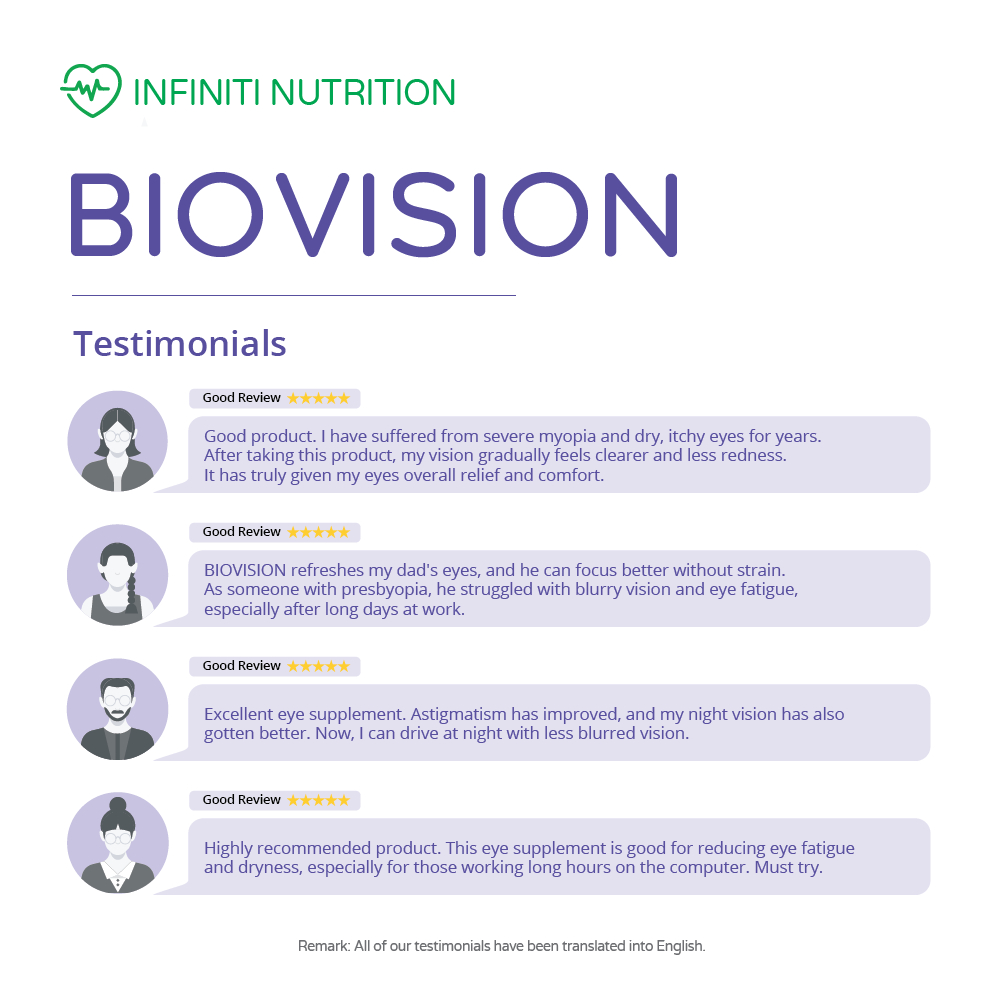 INFINITI NUTRITION

BIOVISION

Testimonials

Good Review ★★★★★

Good product. I have suffered from severe myopia and dry, itchy eyes for years. After taking this product, my vision gradually feels clearer and less redness. It has truly given my eyes overall relief and comfort.

Good Review ★★★★★

BIOVISION refreshes my dad's eyes, and he can focus better without strain. As someone with presbyopia, he struggled with blurry vision and eye fatigue, especially after long days at work.

Good Review ★★★★★

Excellent eye supplement. Astigmatism has improved, and my night vision has also gotten better. Now, I can drive at night with less blurred vision.

Good Review ★★★★★

Highly recommended product. This eye supplement is good for reducing eye fatigue and dryness, especially for those working long hours on the computer. Must try.

Remark: All of our testimonials have been translated into English.